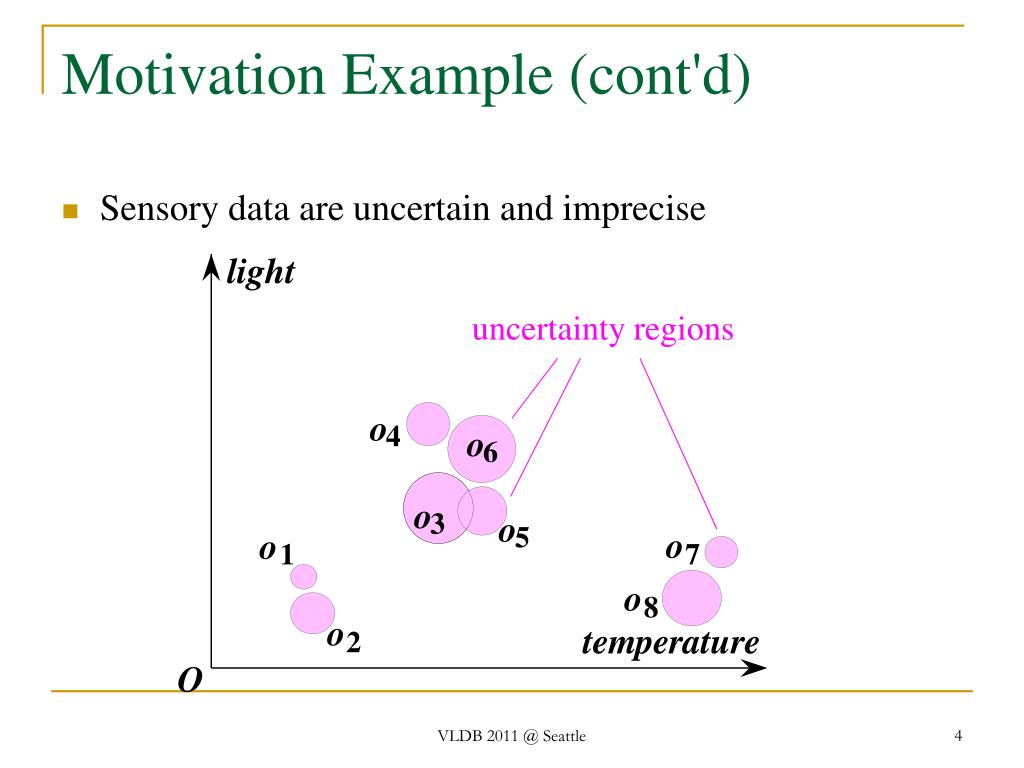 Motivation Example (cont'd)

Sensory data are uncertain and imprecise

light

uncertainty regions

$o_4$

$o_6$

$o_3$

$o_5$

$o_1$

$o_7$

$o_8$

$o_2$

temperature

O

VLDB 2011 @ Seattle

4